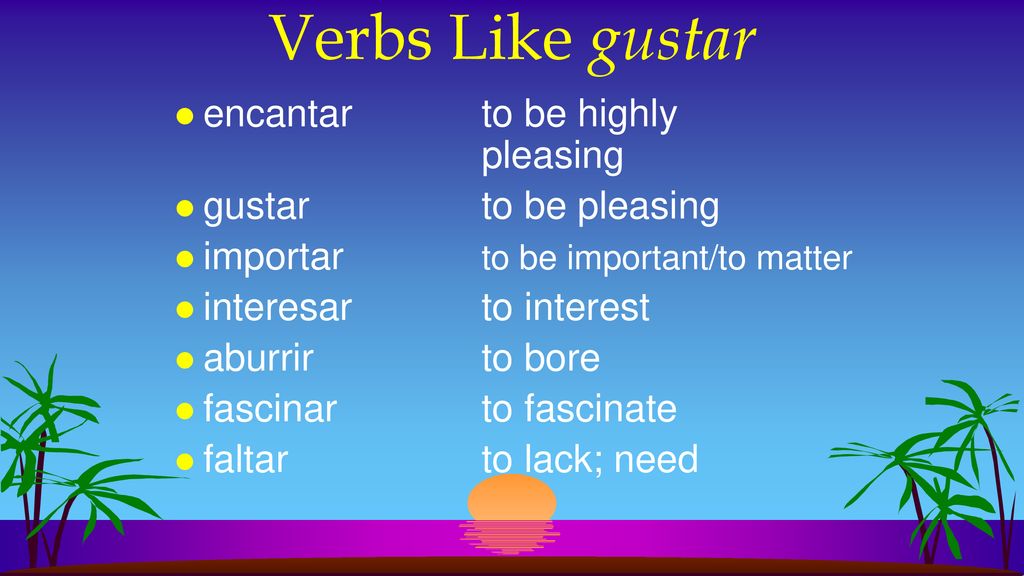 Verbs Like gustar

- encantar to be highly pleasing
- gustar to be pleasing
- importar to be important/to matter
- interesar to interest
- aburrir to bore
- fascinar to fascinate
- faltar to lack; need